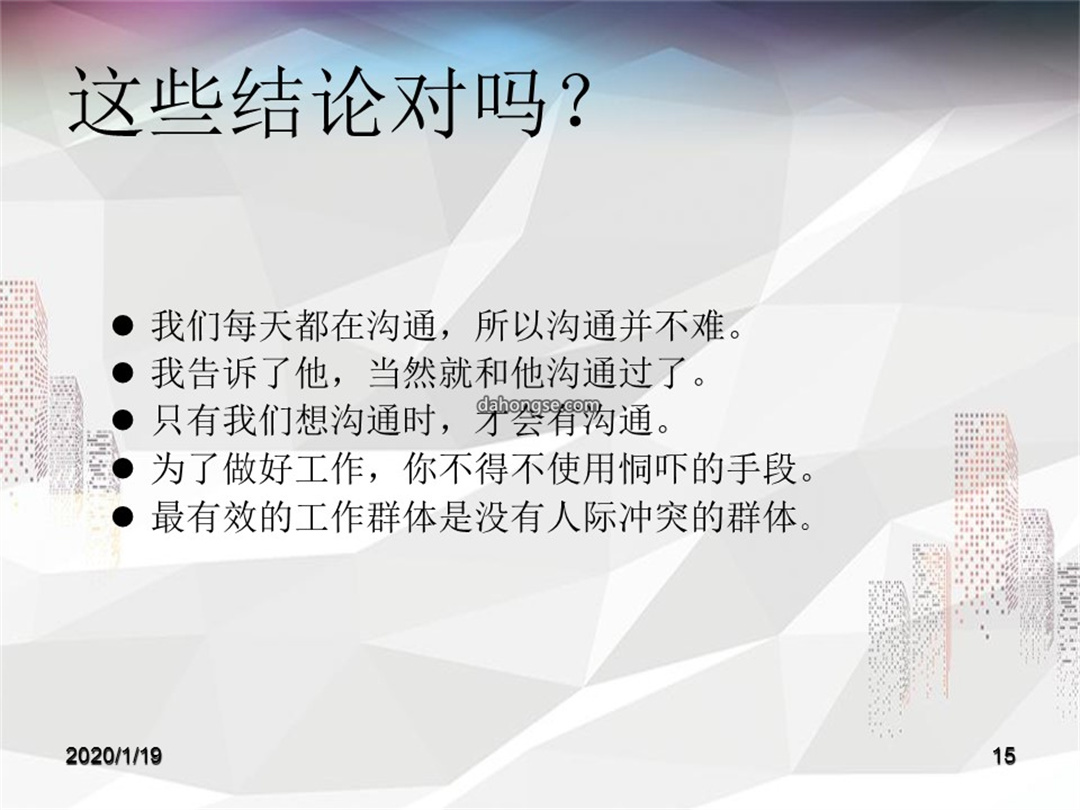 这些结论对吗？

● 我们每天都在沟通，所以沟通并不难。
● 我告诉了他，当然就和他沟通过了。
● 只有我们想沟通时，才会有沟通。
● 为了做好工作，你不得不使用恫吓的手段。
● 最有效的工作群体是没有人际冲突的群体。

dahongse.com

2020/1/19

15